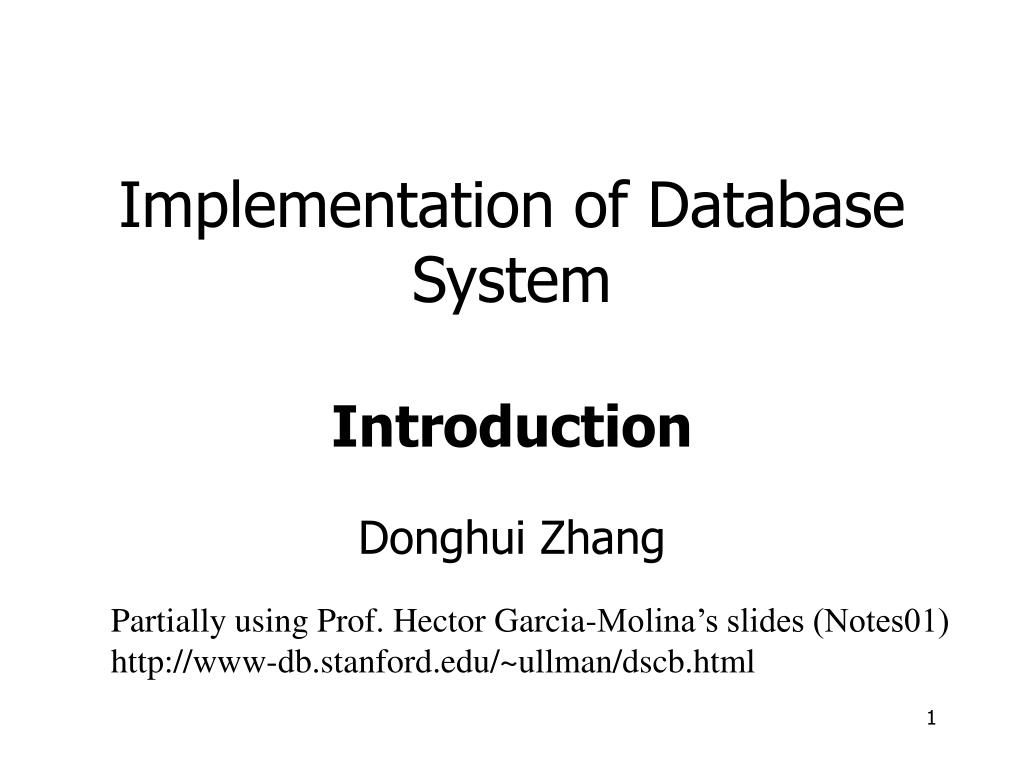 Implementation of Database System

Introduction

Donghui Zhang

Partially using Prof. Hector Garcia-Molina's slides (Notes01)
http://www-db.stanford.edu/~ullman/dscb.html

1